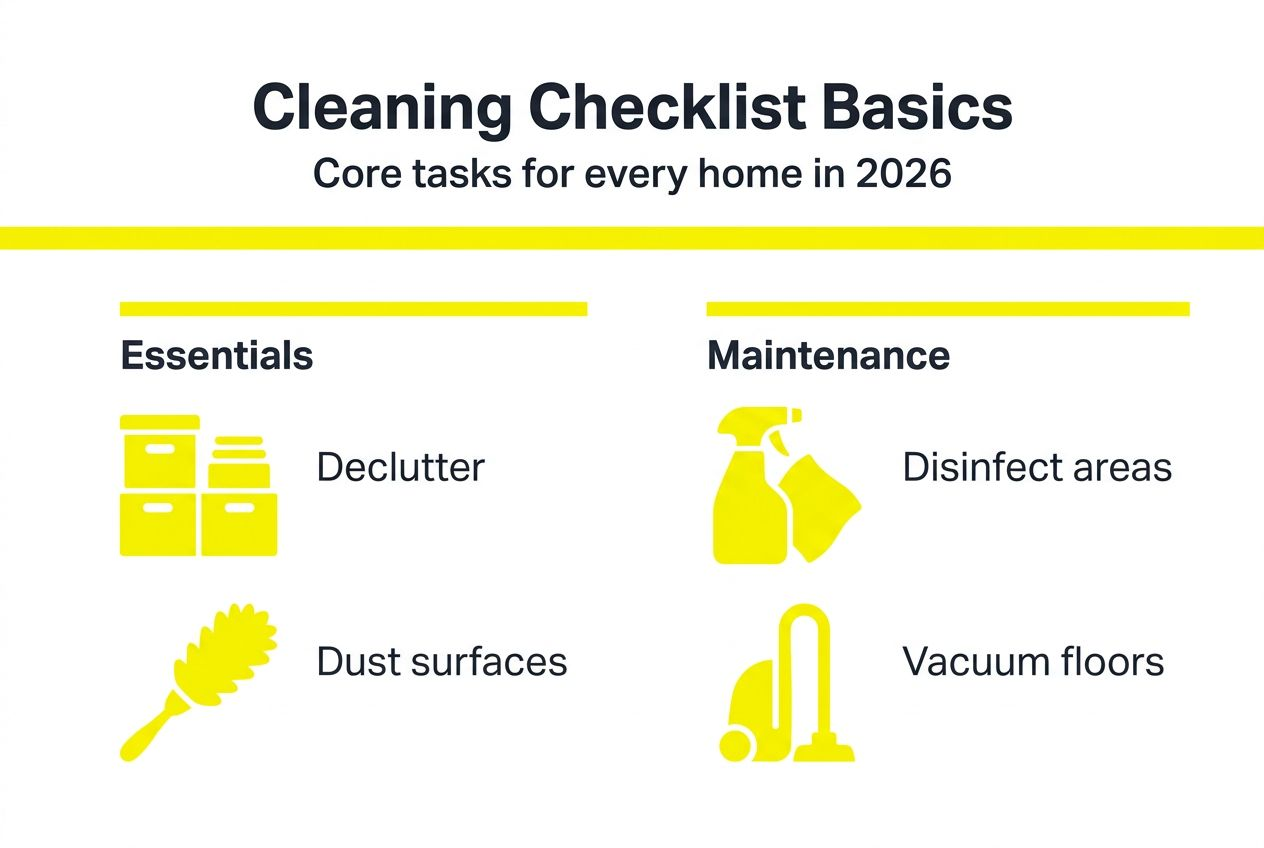 Cleaning Checklist Basics
Core tasks for every home in 2026

Essentials

Declutter

Dust surfaces

Maintenance

Disinfect areas

Vacuum floors